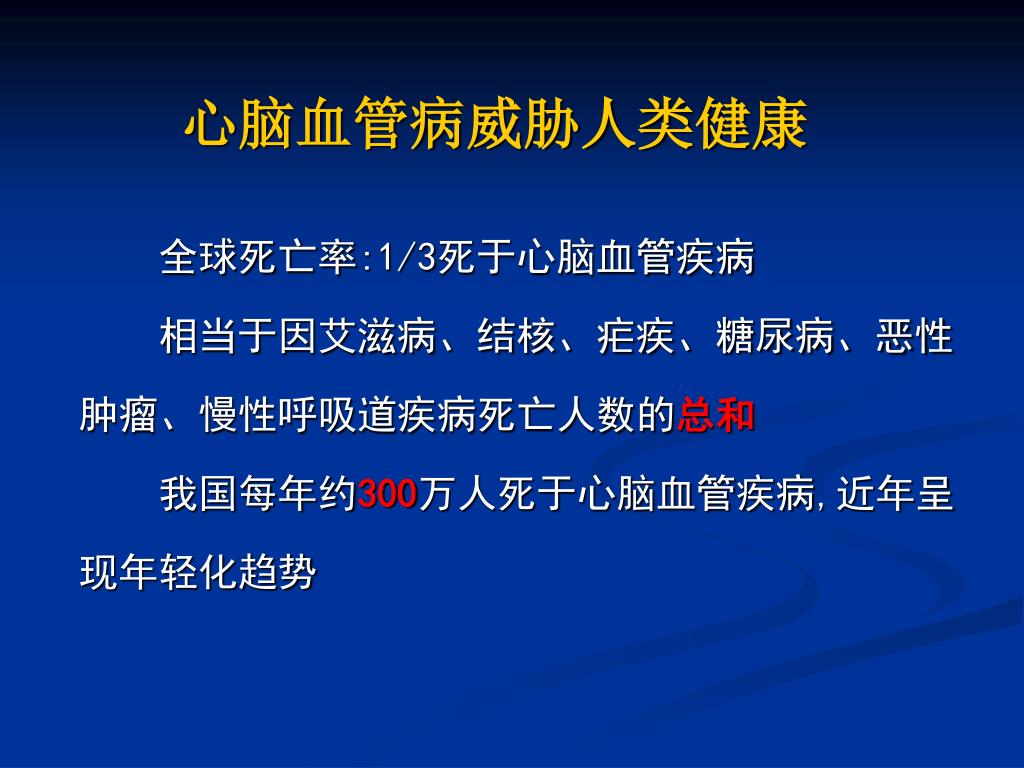 心脑血管病威胁人类健康

全球死亡率:1/3死于心脑血管疾病

相当于因艾滋病、结核、疟疾、糖尿病、恶性肿瘤、慢性呼吸道疾病死亡人数的总和

我国每年约300万人死于心脑血管疾病,近年呈现年轻化趋势